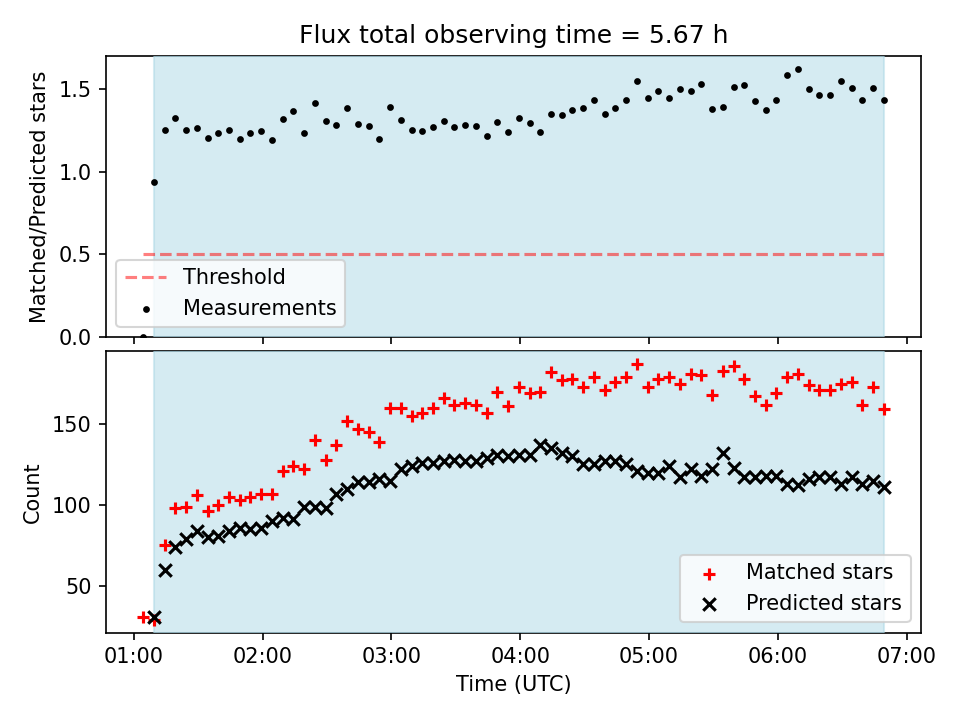 Flux total observing time = 5.67 h

Matched/Predicted stars

1.5
1.0
0.5
0.0

Threshold
Measurements

Count

150
100
50

Matched stars
Predicted stars

01:00 02:00 03:00 04:00 05:00 06:00 07:00

Time (UTC)